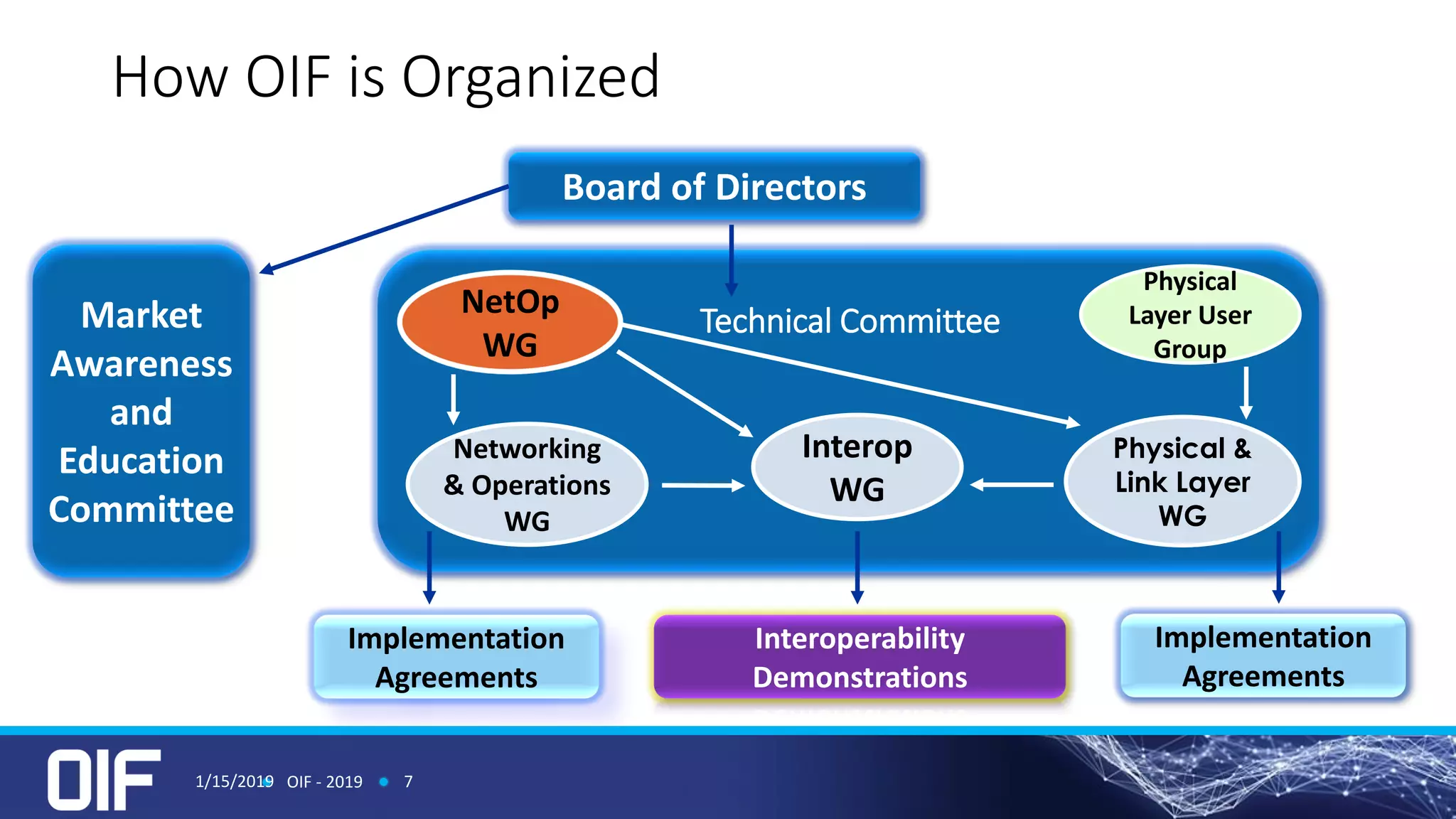 How OIF is Organized

Board of Directors

Market Awareness and Education Committee

NetOp WG

Technical Committee

Physical Layer User Group

Networking & Operations WG

Interop WG

Physical & Link Layer WG

Implementation Agreements

Interoperability Demonstrations

Implementation Agreements

OIF

1/15/2019 • OIF - 2019 • 7